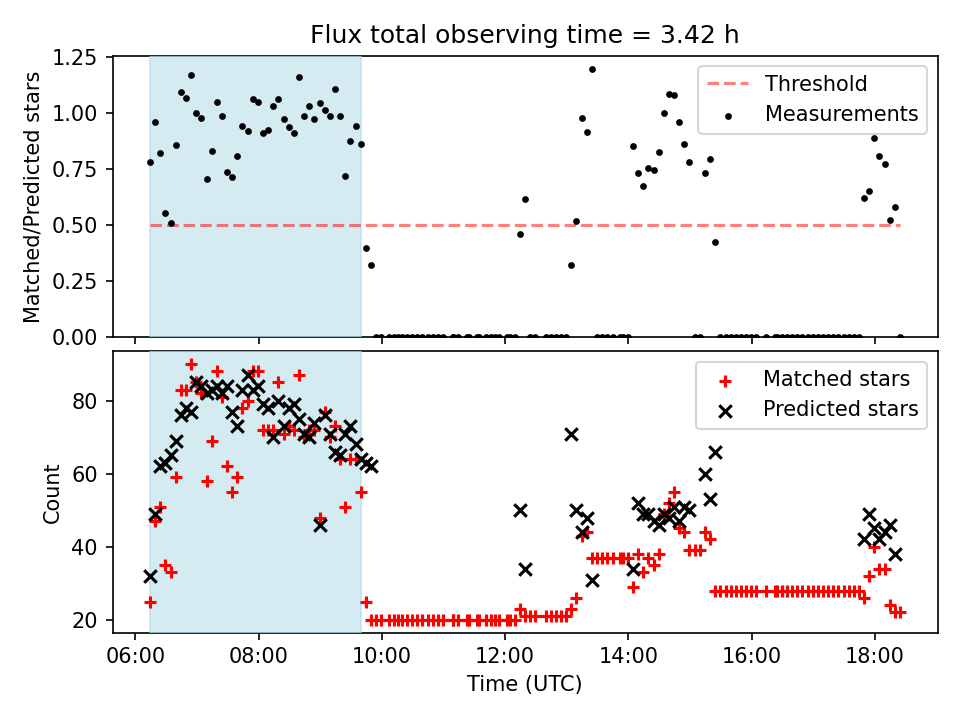 Flux total observing time = 3.42 h

Matched/Predicted stars

1.25
1.00
0.75
0.50
0.25
0.00

Threshold
Measurements

Count

80
60
40
20

Matched stars
Predicted stars

06:00
08:00
10:00
12:00
14:00
16:00
18:00

Time (UTC)